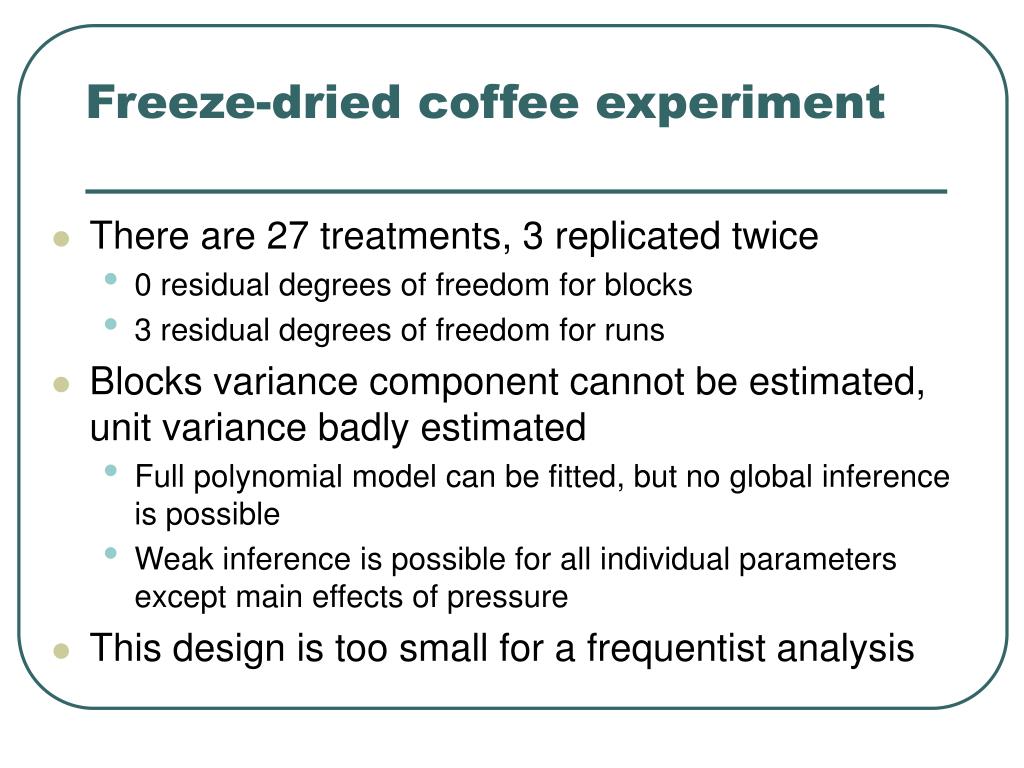 Freeze-dried coffee experiment

- There are 27 treatments, 3 replicated twice
  - 0 residual degrees of freedom for blocks
  - 3 residual degrees of freedom for runs
- Blocks variance component cannot be estimated, unit variance badly estimated
  - Full polynomial model can be fitted, but no global inference is possible
  - Weak inference is possible for all individual parameters except main effects of pressure
- This design is too small for a frequentist analysis